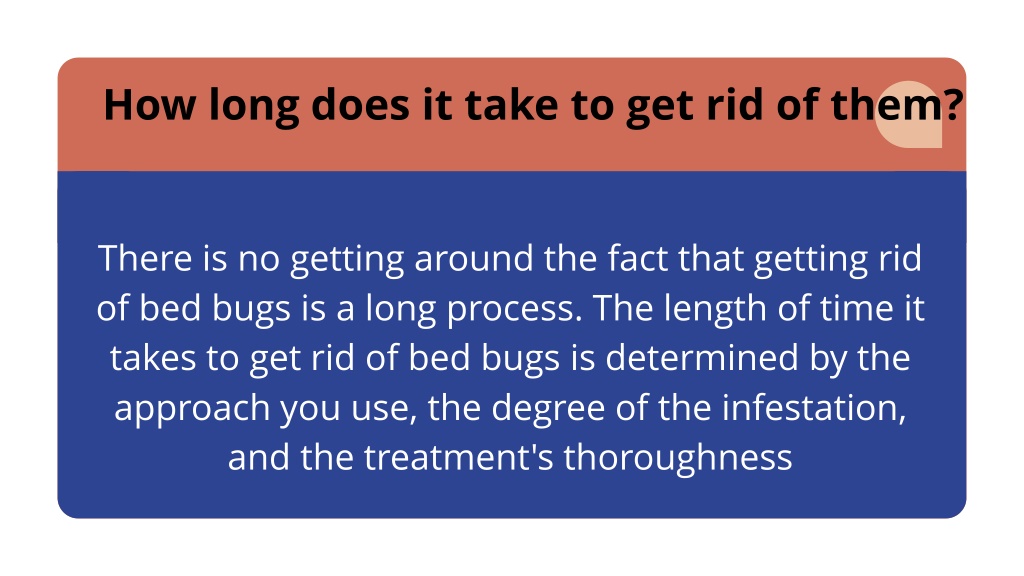 How long does it take to get rid of them?

There is no getting around the fact that getting rid of bed bugs is a long process. The length of time it takes to get rid of bed bugs is determined by the approach you use, the degree of the infestation, and the treatment's thoroughness